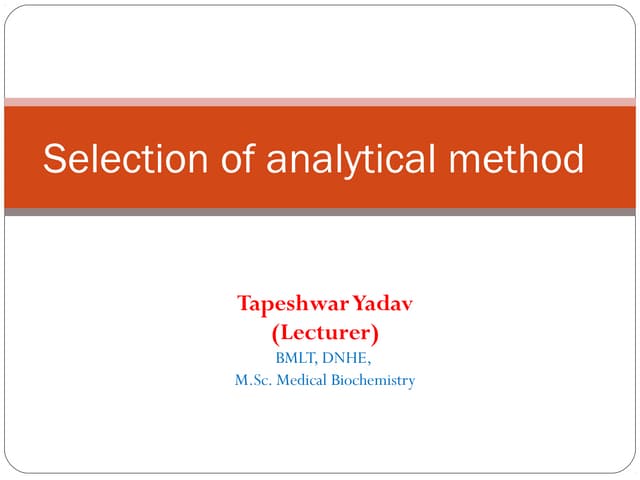 Selection of analytical method

Tapeshwar Yadav
(Lecturer)
BMLT, DNHE,
M.Sc. Medical Biochemistry